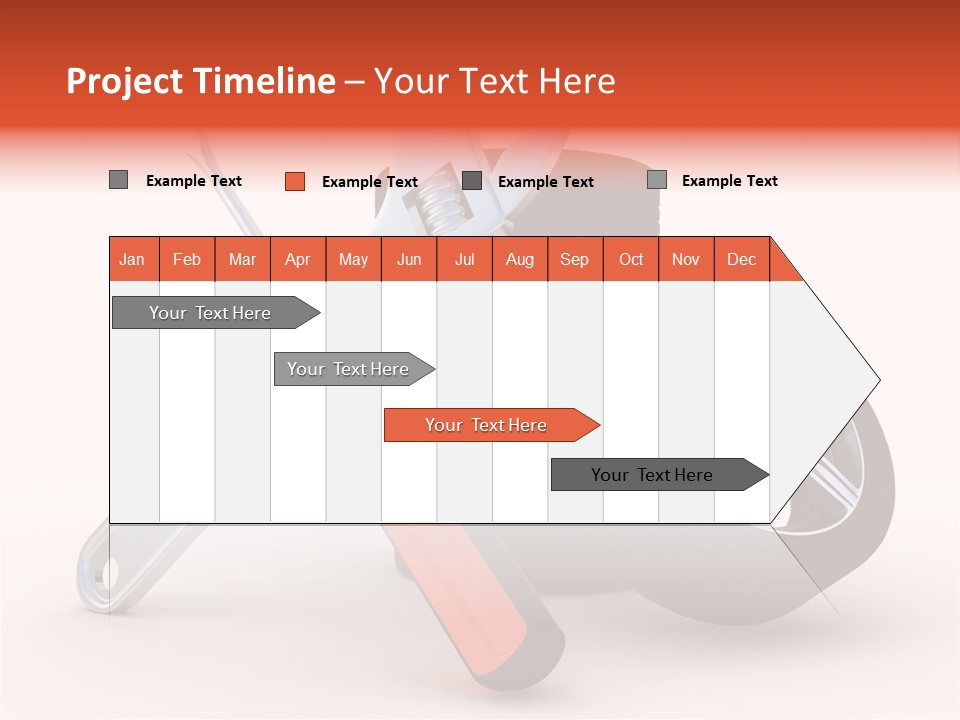 Project Timeline – Your Text Here

Example Text
Example Text
Example Text
Example Text

| Jan | Feb | Mar | Apr | May | Jun | Jul | Aug | Sep | Oct | Nov | Dec |
|---|---|---|---|---|---|---|---|---|---|---|---|

Your Text Here
Your Text Here
Your Text Here
Your Text Here